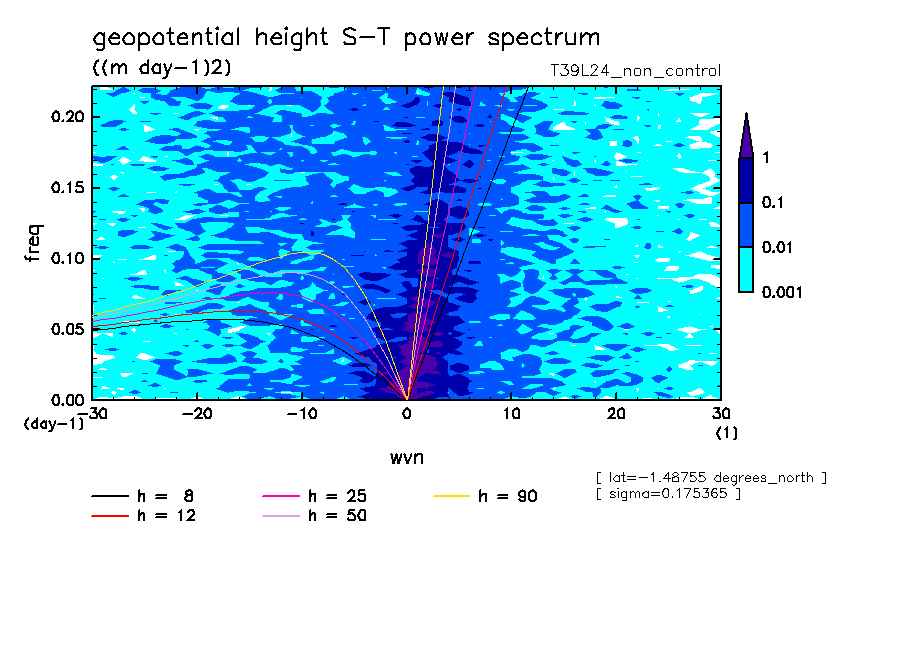 geopotential height S-T power spectrum
((m day-1)2)
T39L24_non_control

freq
0.20
0.15
0.10
0.05
0.00
(day-1)

-30
-20
-10
0
10
20
30
(1)
wvn

1
0.1
0.01
0.001

[ lat=-1.48755 degrees_north ]
[ sigma=0.175365 ]

h = 8
h = 12
h = 25
h = 50
h = 90